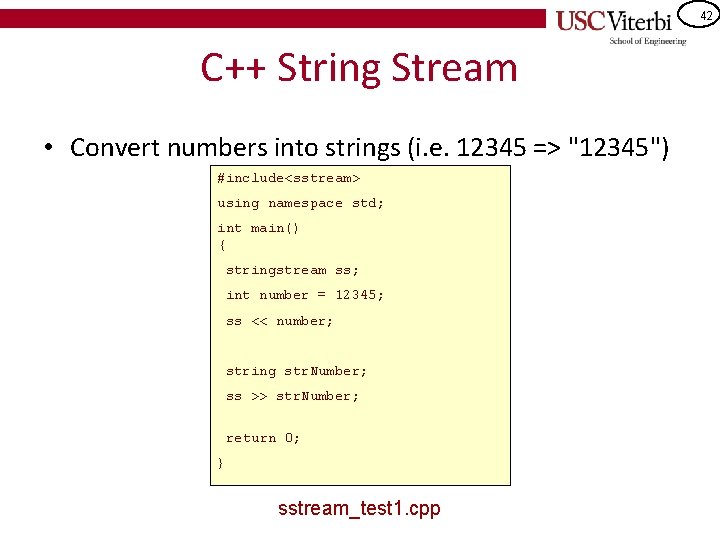 USC Viterbi
School of Engineering

42

C++ String Stream

• Convert numbers into strings (i.e. 12345 => "12345")

#include<sstream>
using namespace std;
int main()
{
 stringstream ss;
 int number = 12345;
 ss << number;

 string strNumber;
 ss >> strNumber;

 return 0;
}

sstream_test1.cpp